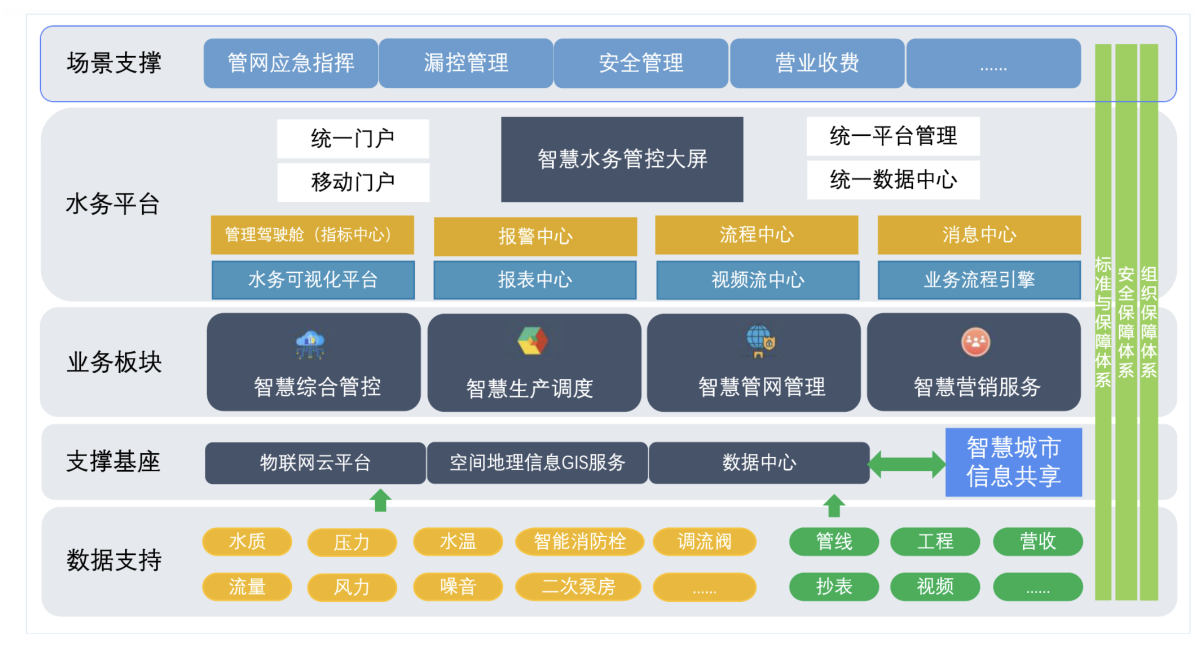 场景支撑
管网应急指挥
漏控管理
安全管理
营业收费
......

水务平台
统一门户
移动门户
智慧水务管控大屏
统一平台管理
统一数据中心
管理驾驶舱（指标中心）
报警中心
流程中心
消息中心
水务可视化平台
报表中心
视频流中心
业务流程引擎

业务板块
智慧综合管控
智慧生产调度
智慧管网管理
智慧营销服务

支撑基座
物联网云平台
空间地理信息GIS服务
数据中心
智慧城市信息共享

数据支持
水质
压力
水温
智能消防栓
调流阀
流量
风力
噪音
二次泵房
......
管线
工程
营收
抄表
视频
......

标准与保障体系
安全保障体系
组织保障体系